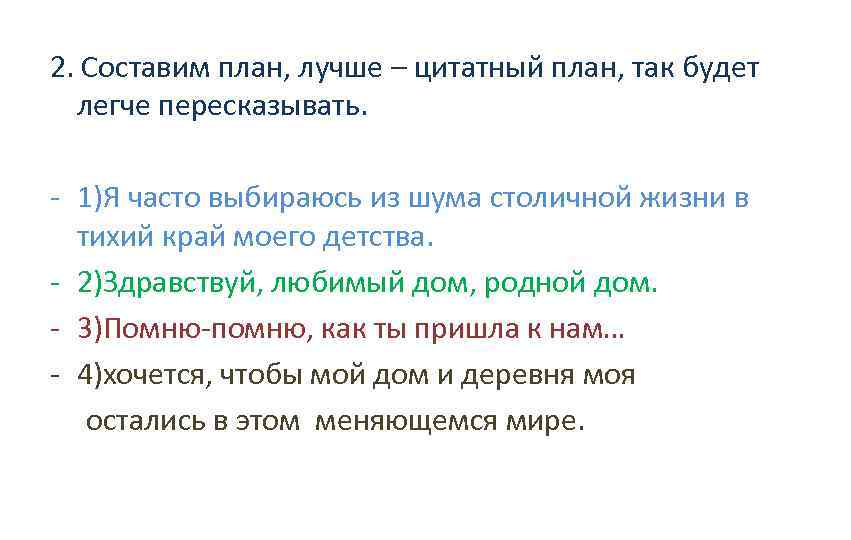 2. Составим план, лучше – цитатный план, так будет легче пересказывать.

- 1)Я часто выбираюсь из шума столичной жизни в тихий край моего детства.
- 2)Здравствуй, любимый дом, родной дом.
- 3)Помню-помню, как ты пришла к нам…
- 4)хочется, чтобы мой дом и деревня моя остались в этом меняющемся мире.